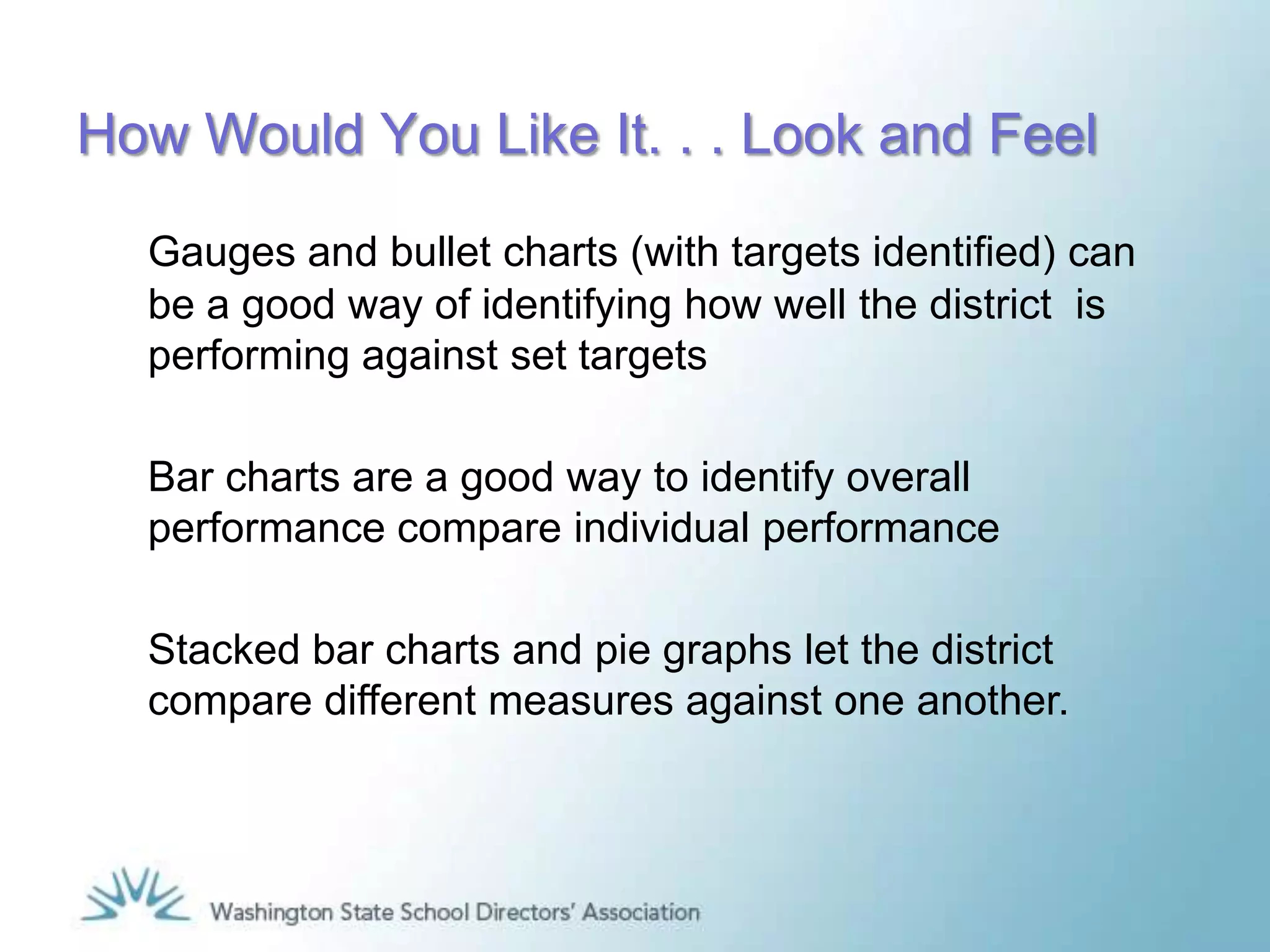 How Would You Like It. . . Look and Feel

Gauges and bullet charts (with targets identified) can be a good way of identifying how well the district is performing against set targets

Bar charts are a good way to identify overall performance compare individual performance

Stacked bar charts and pie graphs let the district compare different measures against one another.

Washington State School Directors' Association